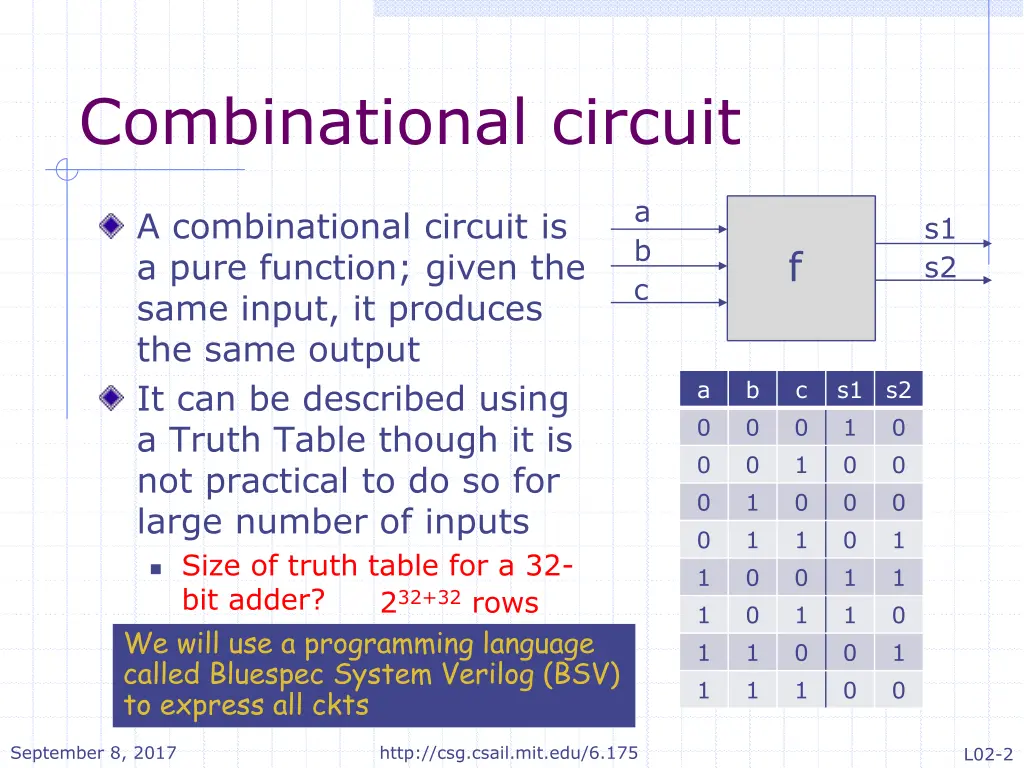 Combinational circuit

A combinational circuit is a pure function; given the same input, it produces the same output

It can be described using a Truth Table though it is not practical to do so for large number of inputs

Size of truth table for a 32-bit adder? $2^{32+32}$ rows

We will use a programming language called Bluespec System Verilog (BSV) to express all ckts

a
b
c
f
s1
s2

| a | b | c | s1 | s2 |
|---|---|---|---|---|
| 0 | 0 | 0 | 1 | 0 |
| 0 | 0 | 1 | 0 | 0 |
| 0 | 1 | 0 | 0 | 0 |
| 0 | 1 | 1 | 0 | 1 |
| 1 | 0 | 0 | 1 | 1 |
| 1 | 0 | 1 | 1 | 0 |
| 1 | 1 | 0 | 0 | 1 |
| 1 | 1 | 1 | 0 | 0 |

September 8, 2017
http://csg.csail.mit.edu/6.175
L02-2